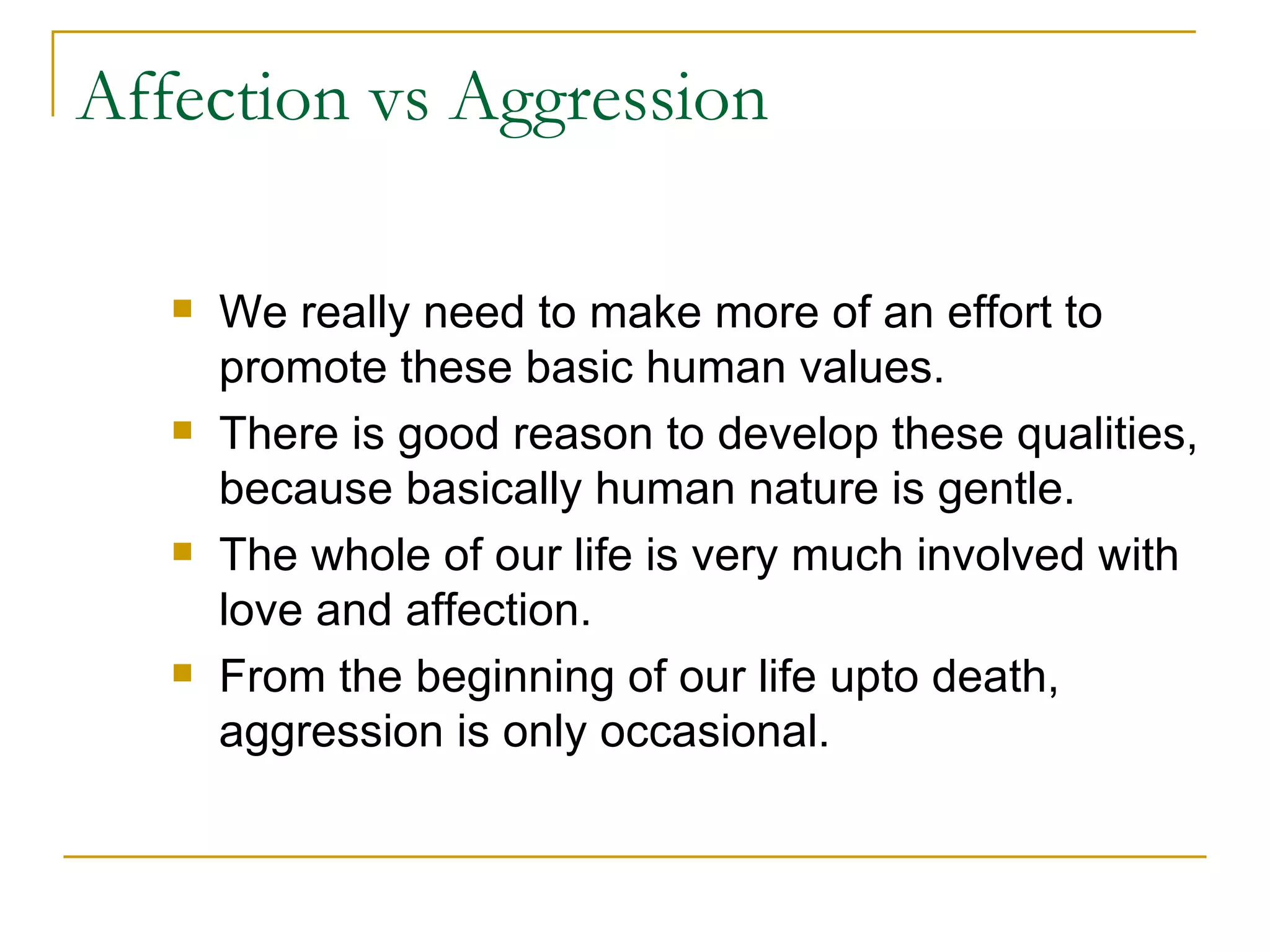 Affection vs Aggression

- We really need to make more of an effort to promote these basic human values.
- There is good reason to develop these qualities, because basically human nature is gentle.
- The whole of our life is very much involved with love and affection.
- From the beginning of our life upto death, aggression is only occasional.